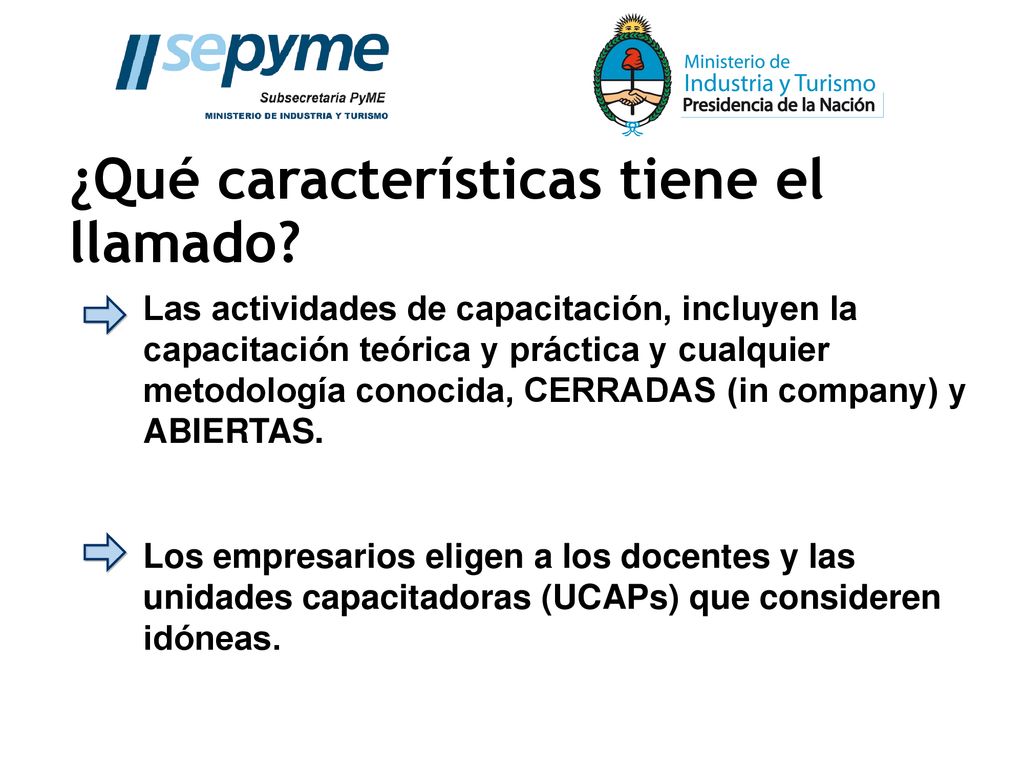 sepyme
Subsecretaría PyME
MINISTERIO DE INDUSTRIA Y TURISMO

Ministerio de
Industria y Turismo
Presidencia de la Nación

¿Qué características tiene el llamado?

Las actividades de capacitación, incluyen la capacitación teórica y práctica y cualquier metodología conocida, CERRADAS (in company) y ABIERTAS.

Los empresarios eligen a los docentes y las unidades capacitadoras (UCAPs) que consideren idóneas.